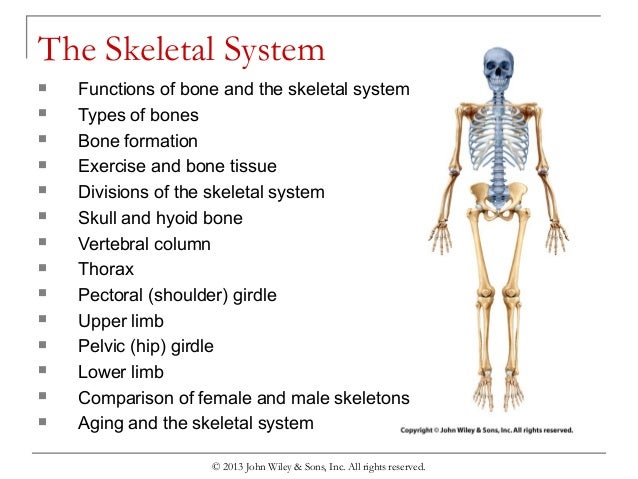 The Skeletal System

- Functions of bone and the skeletal system
- Types of bones
- Bone formation
- Exercise and bone tissue
- Divisions of the skeletal system
- Skull and hyoid bone
- Vertebral column
- Thorax
- Pectoral (shoulder) girdle
- Upper limb
- Pelvic (hip) girdle
- Lower limb
- Comparison of female and male skeletons
- Aging and the skeletal system

Copyright © John Wiley & Sons, Inc. All rights reserved.

© 2013 John Wiley & Sons, Inc. All rights reserved.